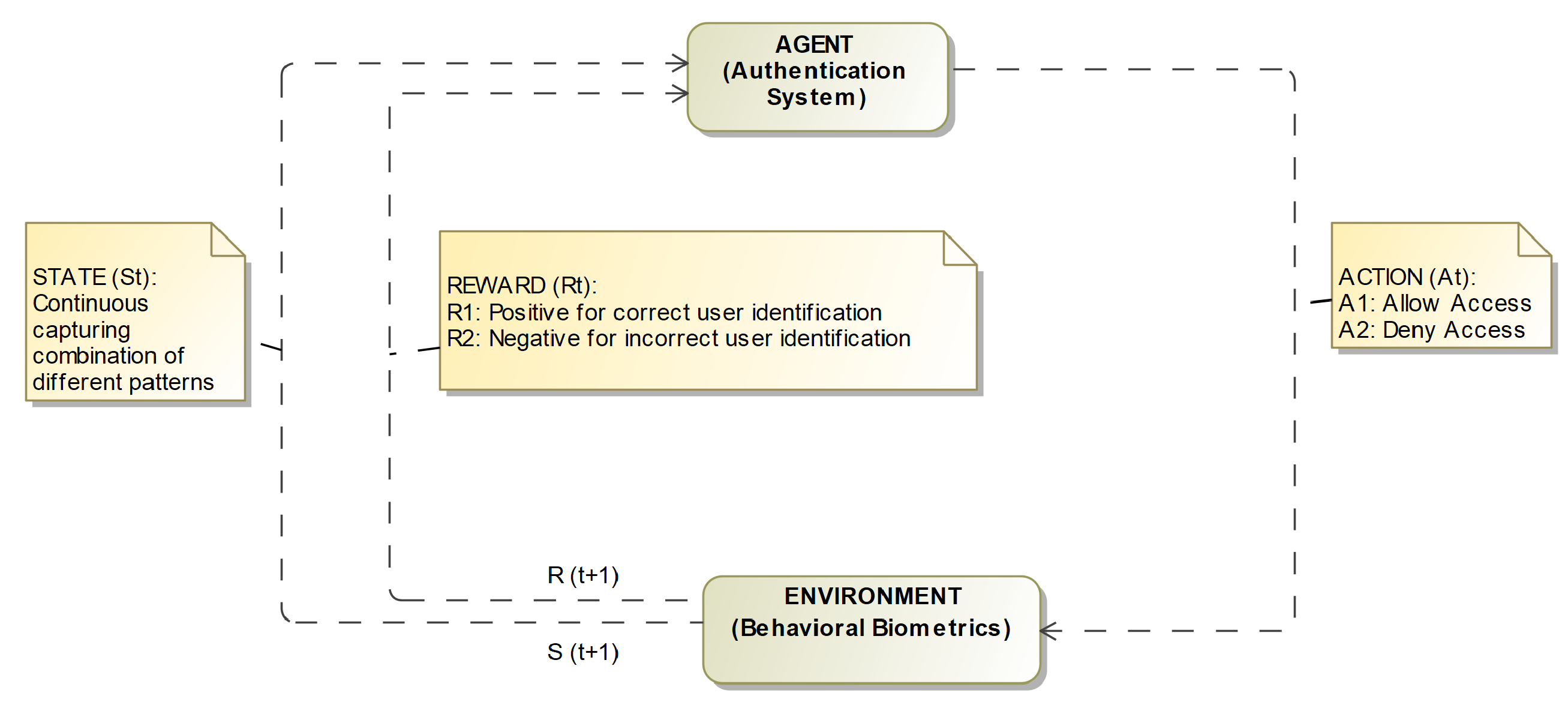 AGENT
(Authentication System)

STATE (St):
Continuous capturing combination of different patterns

REWARD (Rt):
R1: Positive for correct user identification
R2: Negative for incorrect user identification

ACTION (At):
A1: Allow Access
A2: Deny Access

R (t+1)

ENVIRONMENT
(Behavioral Biometrics)

S (t+1)